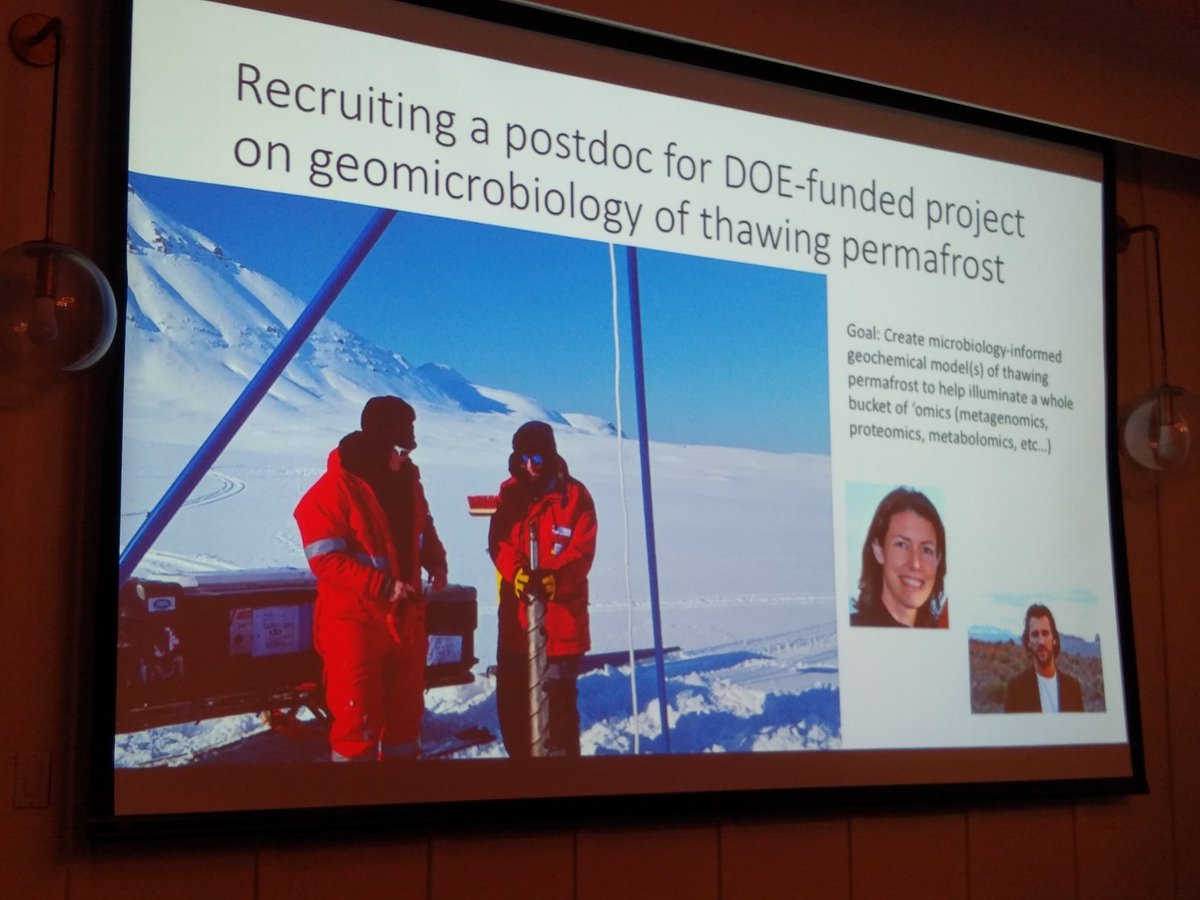 Recruiting a postdoc for DOE-funded project on geomicrobiology of thawing permafrost

Goal: Create microbiology-informed geochemical model(s) of thawing permafrost to help illuminate a whole bucket of 'omics (metagenomics, proteomics, metabolomics, etc...)